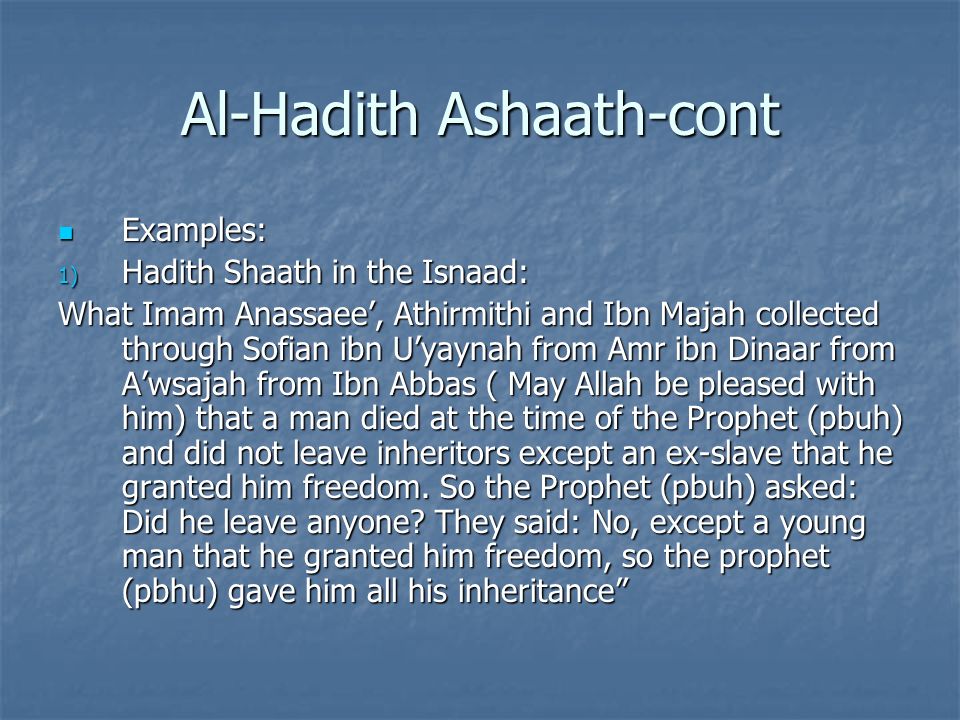 Al-Hadith Ashaath-cont

Examples:

1) Hadith Shaath in the Isnaad:

What Imam Anassaee’, Athirmithi and Ibn Majah collected through Sofian ibn U’yaynah from Amr ibn Dinaar from A’wsajah from Ibn Abbas ( May Allah be pleased with him) that a man died at the time of the Prophet (pbuh) and did not leave inheritors except an ex-slave that he granted him freedom. So the Prophet (pbuh) asked: Did he leave anyone? They said: No, except a young man that he granted him freedom, so the prophet (pbhu) gave him all his inheritance”